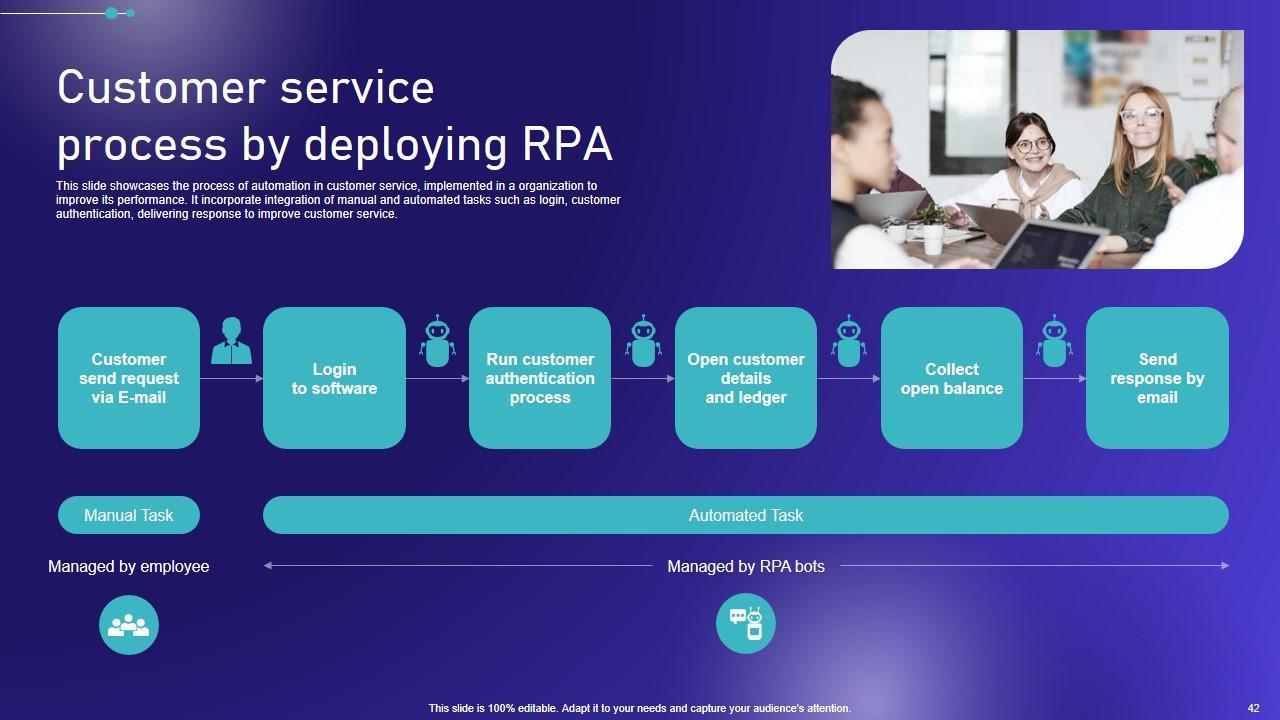 Customer service process by deploying RPA

This slide showcases the process of automation in customer service, implemented in a organization to improve its performance. It incorporate integration of manual and automated tasks such as login, customer authentication, delivering response to improve customer service.

Customer send request via E-mail

Login to software

Run customer authentication process

Open customer details and ledger

Collect open balance

Send response by email

Manual Task

Automated Task

Managed by employee

Managed by RPA bots

This slide is 100% editable. Adapt it to your needs and capture your audience's attention.

42